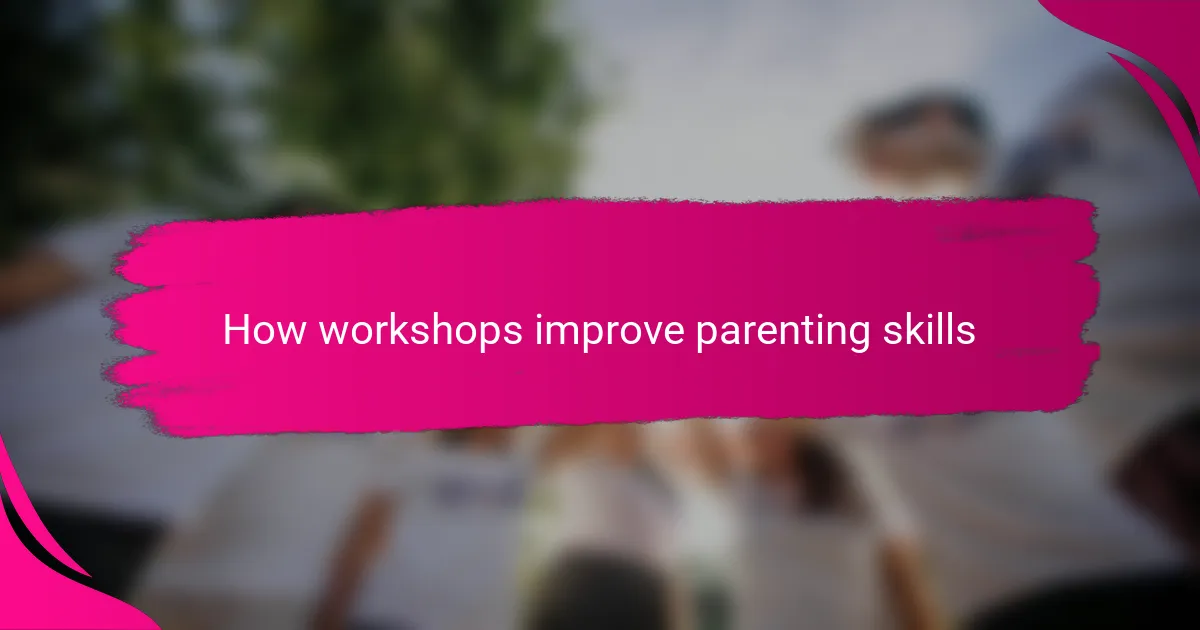 How workshops improve parenting skills